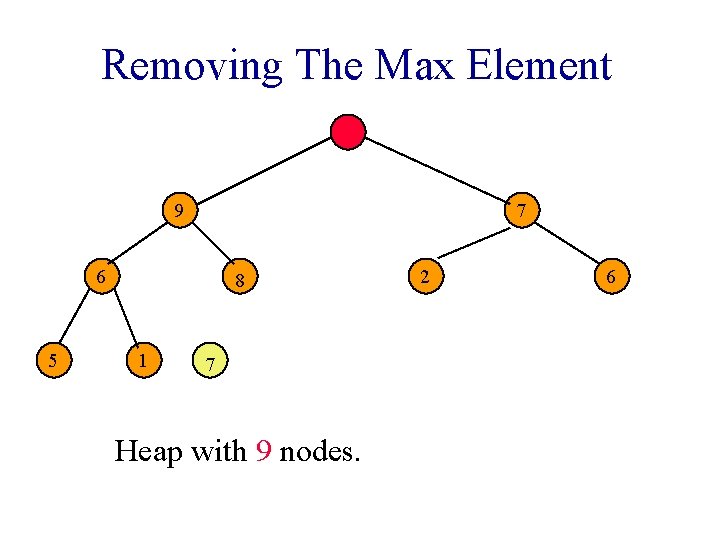 Removing The Max Element

9
7
6
8
2
6
5
1
7

Heap with 9 nodes.